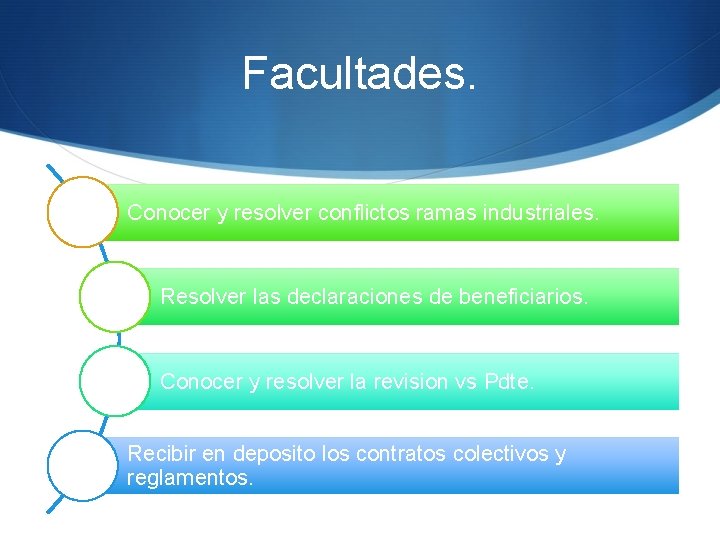 Facultades.

Conocer y resolver conflictos ramas industriales.

Resolver las declaraciones de beneficiarios.

Conocer y resolver la revision vs Pdte.

Recibir en deposito los contratos colectivos y reglamentos.